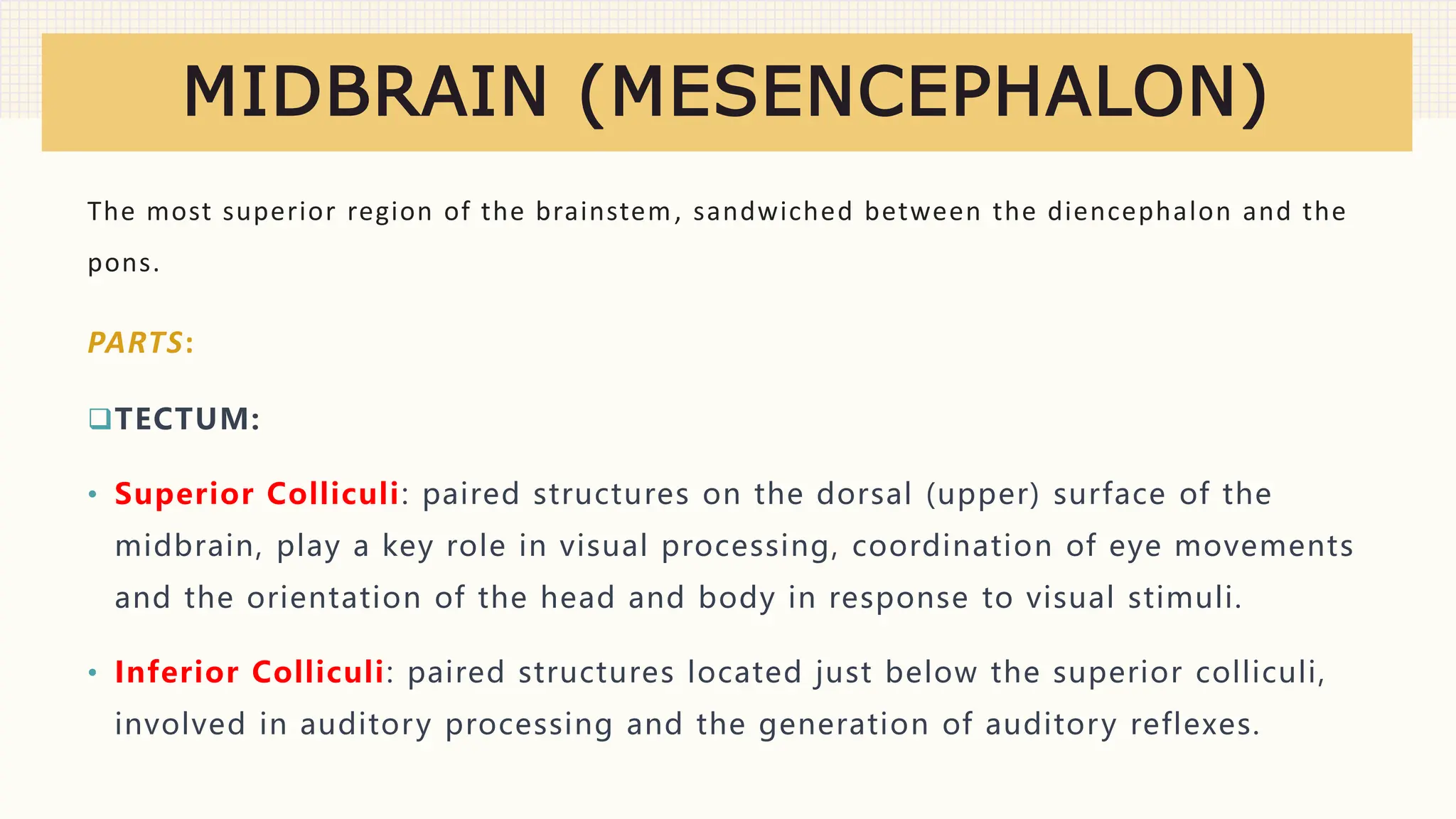 MIDBRAIN (MESENCEPHALON)

The most superior region of the brainstem, sandwiched between the diencephalon and the pons.

PARTS:

❑TECTUM:

• Superior Colliculi: paired structures on the dorsal (upper) surface of the midbrain, play a key role in visual processing, coordination of eye movements and the orientation of the head and body in response to visual stimuli.

• Inferior Colliculi: paired structures located just below the superior colliculi, involved in auditory processing and the generation of auditory reflexes.